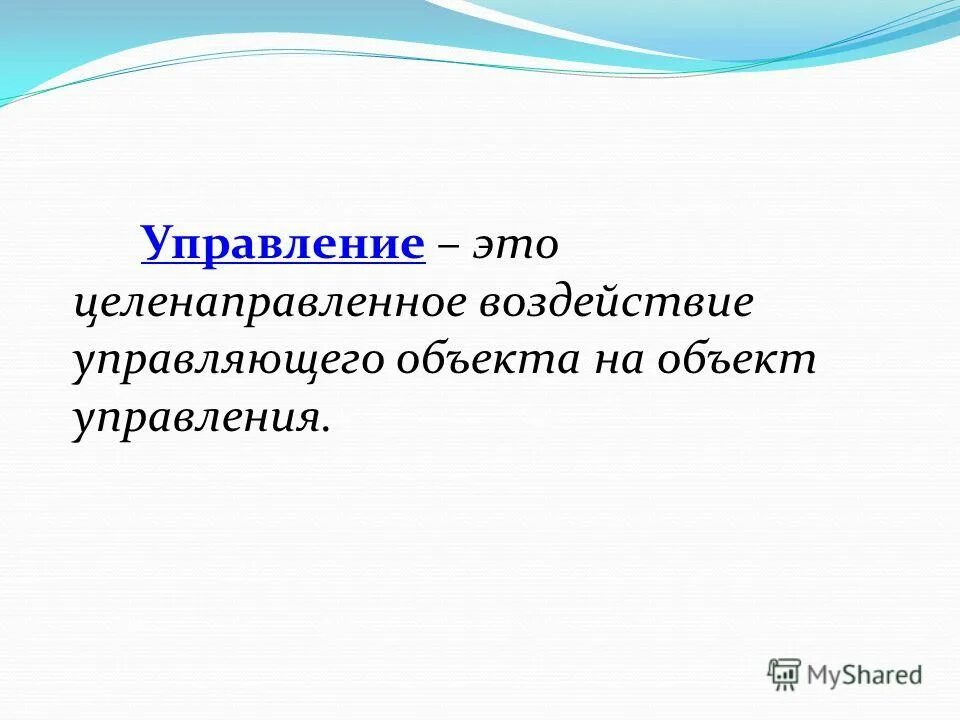 Управление – это целенаправленное воздействие управляющего объекта на объект управления.

MyShared